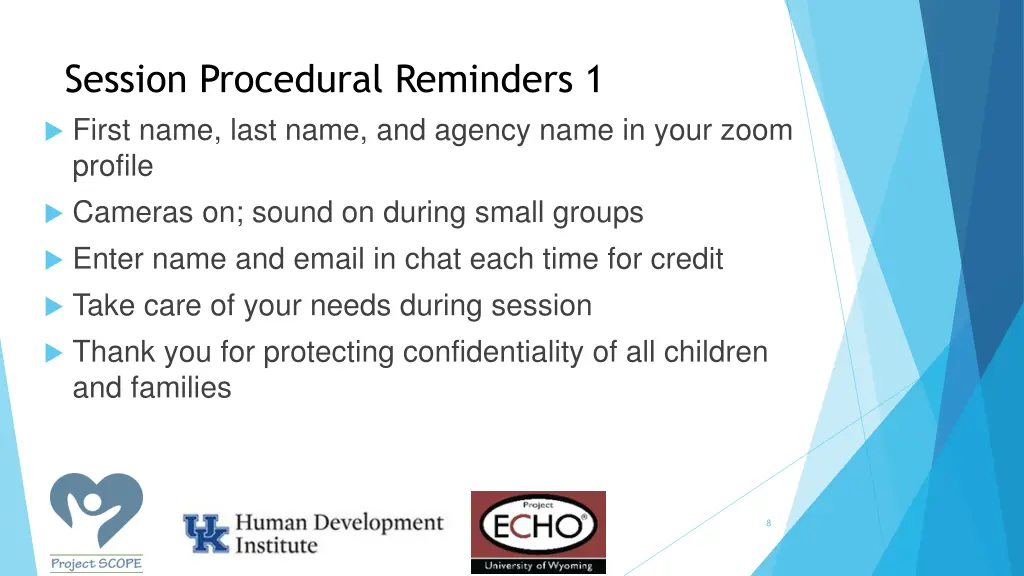 Session Procedural Reminders 1

First name, last name, and agency name in your zoom profile

Cameras on; sound on during small groups

Enter name and email in chat each time for credit

Take care of your needs during session

Thank you for protecting confidentiality of all children and families

Project SCOPE

UK Human Development Institute

Project ECHO® University of Wyoming

8